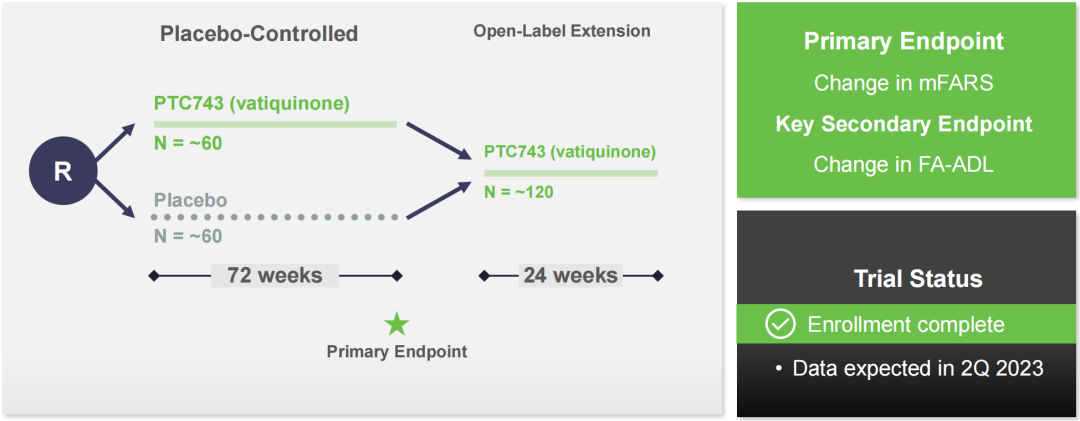 Placebo-Controlled

Open-Label Extension

R

PTC743 (vatiquinone)
N = ~60

Placebo
N = ~60

PTC743 (vatiquinone)
N = ~120

72 weeks

24 weeks

Primary Endpoint

Primary Endpoint
Change in mFARS
Key Secondary Endpoint
Change in FA-ADL

Trial Status
Enrollment complete
• Data expected in 2Q 2023